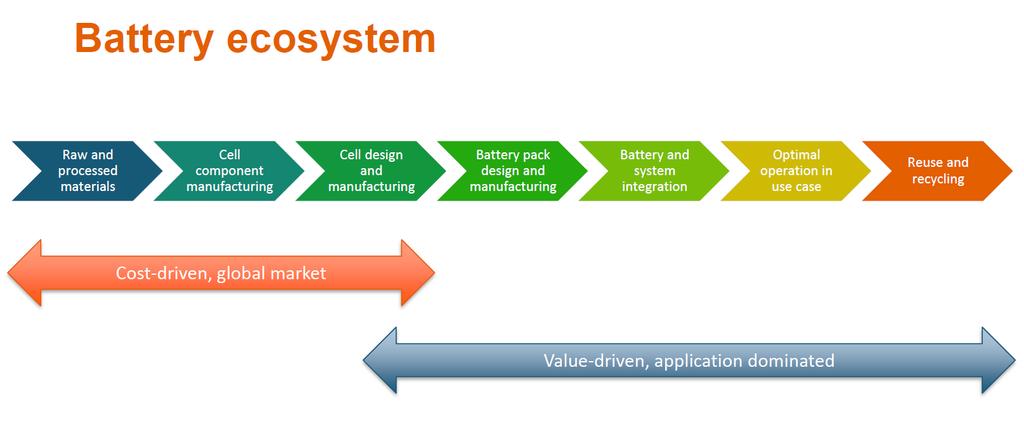 Battery ecosystem

Raw and processed materials

Cell component manufacturing

Cell design and manufacturing

Battery pack design and manufacturing

Battery and system integration

Optimal operation in use case

Reuse and recycling

Cost-driven, global market

Value-driven, application dominated